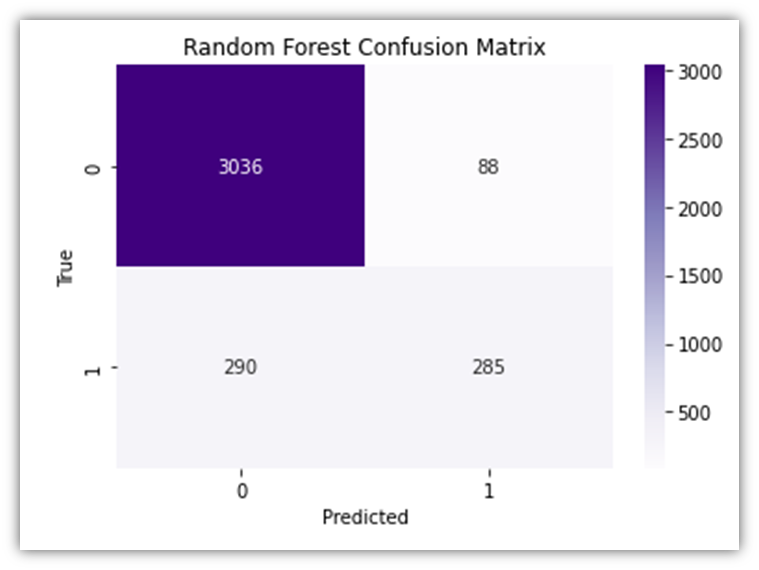 Random Forest Confusion Matrix

True

0

1

3036

88

290

285

0

1

Predicted

3000

2500

2000

1500

1000

500